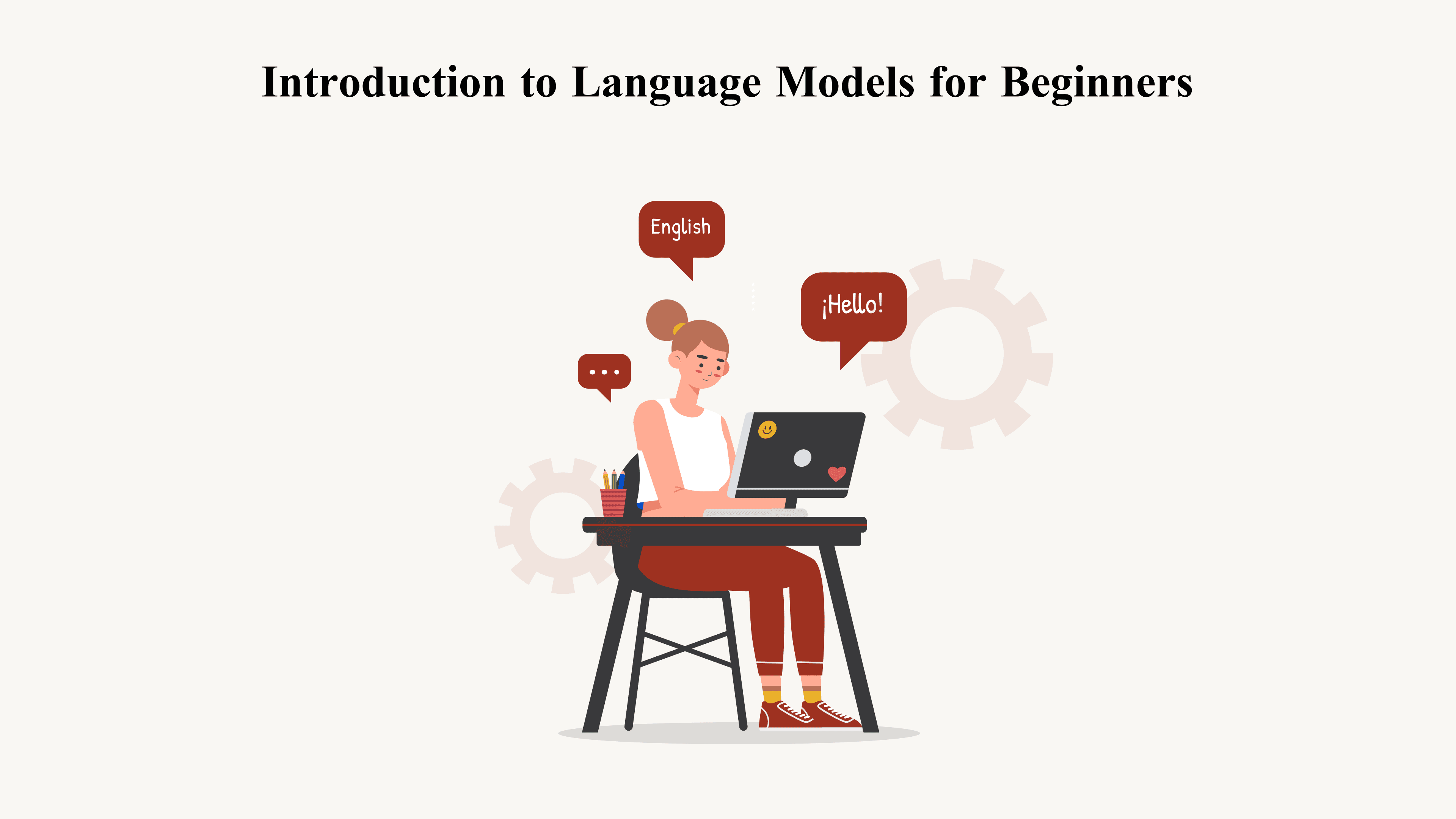 Introduction to Language Models for Beginners

English

¡Hello!

...